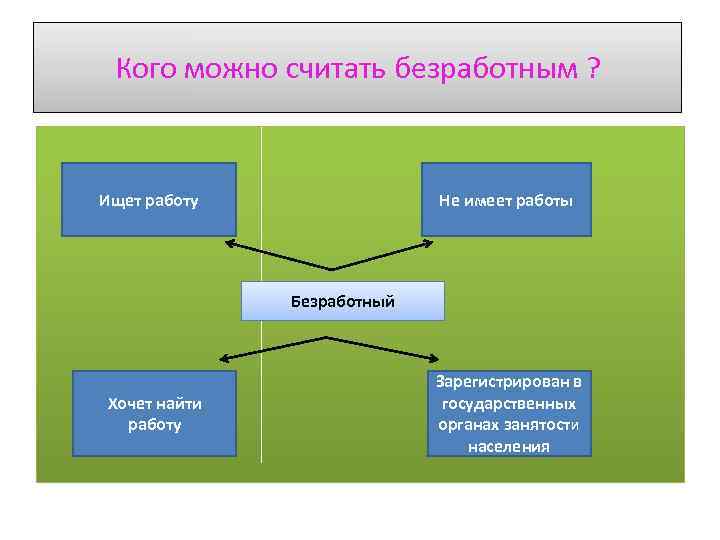 Кого можно считать безработным ?

Ищет работу

Не имеет работы

Безработный

Хочет найти работу

Зарегистрирован в государственных органах занятости населения